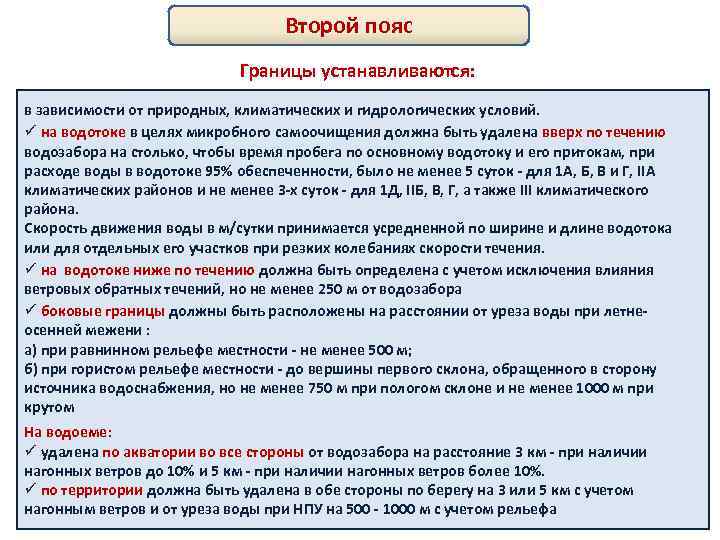 Второй пояс

Границы устанавливаются:

в зависимости от природных, климатических и гидрологических условий.
✓ на водотоке в целях микробного самоочищения должна быть удалена вверх по течению водозабора на столько, чтобы время пробега по основному водотоку и его притокам, при расходе воды в водотоке 95% обеспеченности, было не менее 5 суток - для 1А, Б, В и Г, IIА климатических районов и не менее 3-х суток - для 1Д, IIБ, В, Г, а также III климатического района.
Скорость движения воды в м/сутки принимается усредненной по ширине и длине водотока или для отдельных его участков при резких колебаниях скорости течения.
✓ на водотоке ниже по течению должна быть определена с учетом исключения влияния ветровых обратных течений, но не менее 250 м от водозабора
✓ боковые границы должны быть расположены на расстоянии от уреза воды при летне-осенней межени :
а) при равнинном рельефе местности - не менее 500 м;
б) при гористом рельефе местности - до вершины первого склона, обращенного в сторону источника водоснабжения, но не менее 750 м при пологом склоне и не менее 1000 м при крутом

На водоеме:
✓ удалена по акватории во все стороны от водозабора на расстояние 3 км - при наличии нагонных ветров до 10% и 5 км - при наличии нагонных ветров более 10%.
✓ по территории должна быть удалена в обе стороны по берегу на 3 или 5 км с учетом нагонным ветров и от уреза воды при НПУ на 500 - 1000 м с учетом рельефа